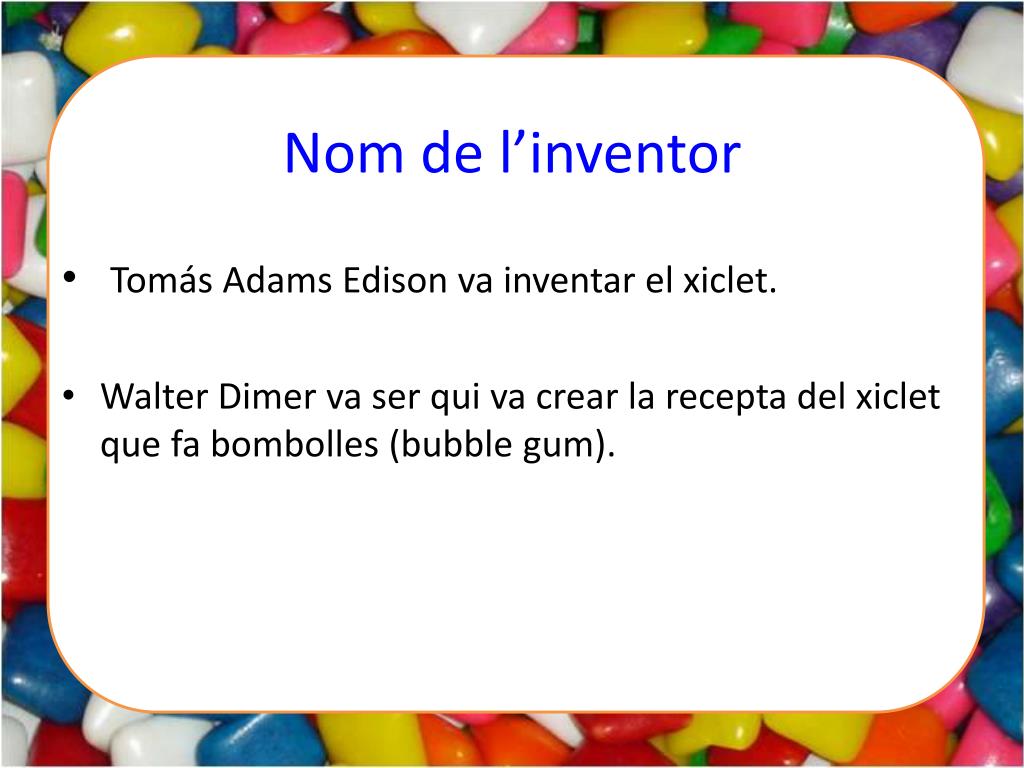 Nom de l’inventor

• Tomás Adams Edison va inventar el xiclet.

• Walter Dimer va ser qui va crear la recepta del xiclet que fa bombolles (bubble gum).